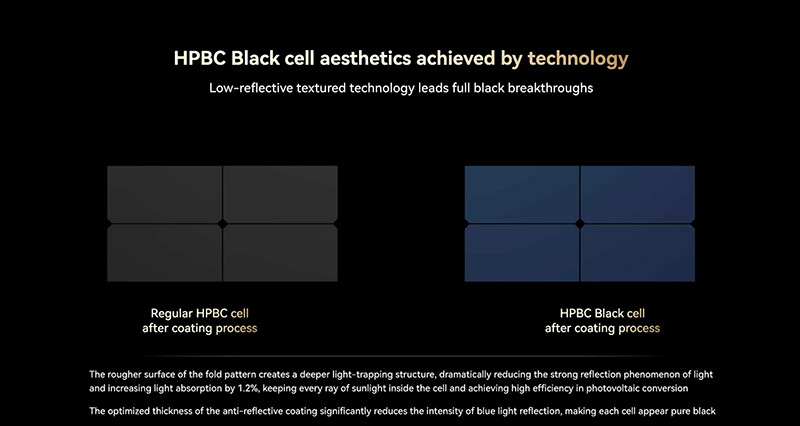 HPBC Black cell aesthetics achieved by technology

Low-reflective textured technology leads full black breakthroughs

Regular HPBC cell after coating process

HPBC Black cell after coating process

The rougher surface of the fold pattern creates a deeper light-trapping structure, dramatically reducing the strong reflection phenomenon of light and increasing light absorption by 1.2%, keeping every ray of sunlight inside the cell and achieving high efficiency in photovoltaic conversion

The optimized thickness of the anti-reflective coating significantly reduces the intensity of blue light reflection, making each cell appear pure black